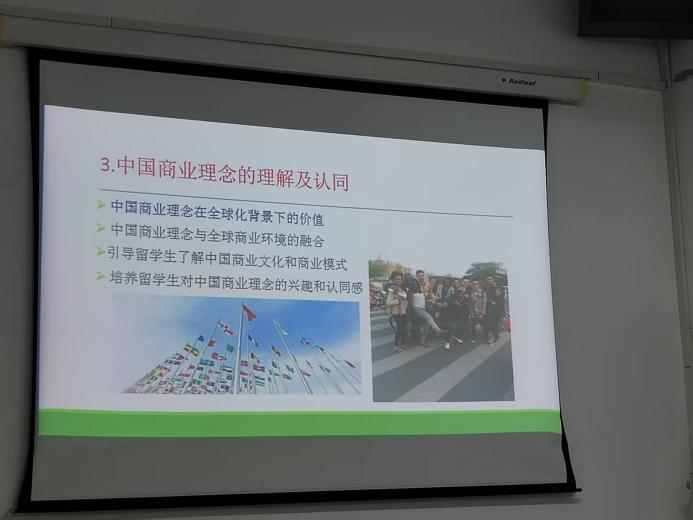 Redleaf

3.中国商业理念的理解及认同

➢ 中国商业理念在全球化背景下的价值
➢ 中国商业理念与全球商业环境的融合
➢ 引导留学生了解中国商业文化和商业模式
➢ 培养留学生对中国商业理念的兴趣和认同感